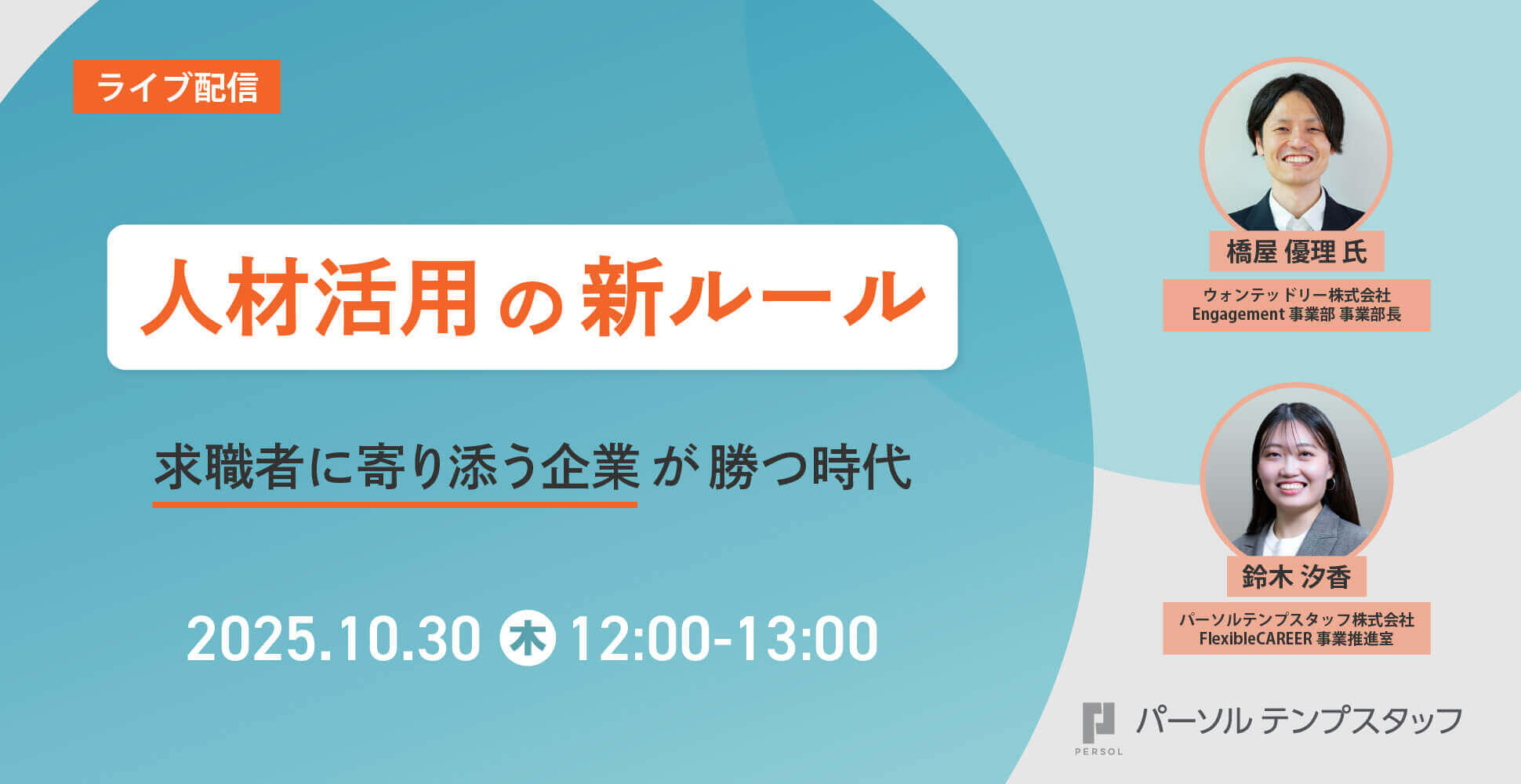 ライブ配信

人材活用の新ルール

求職者に寄り添う企業が勝つ時代

2025.10.30 木 12:00-13:00

橋屋 優理 氏
ウォンテッドリー株式会社
Engagement 事業部 事業部長

鈴木 汐香
パーソルテンプスタッフ株式会社
FlexibleCAREER 事業推進室

PERSOL パーソル テンプスタッフ